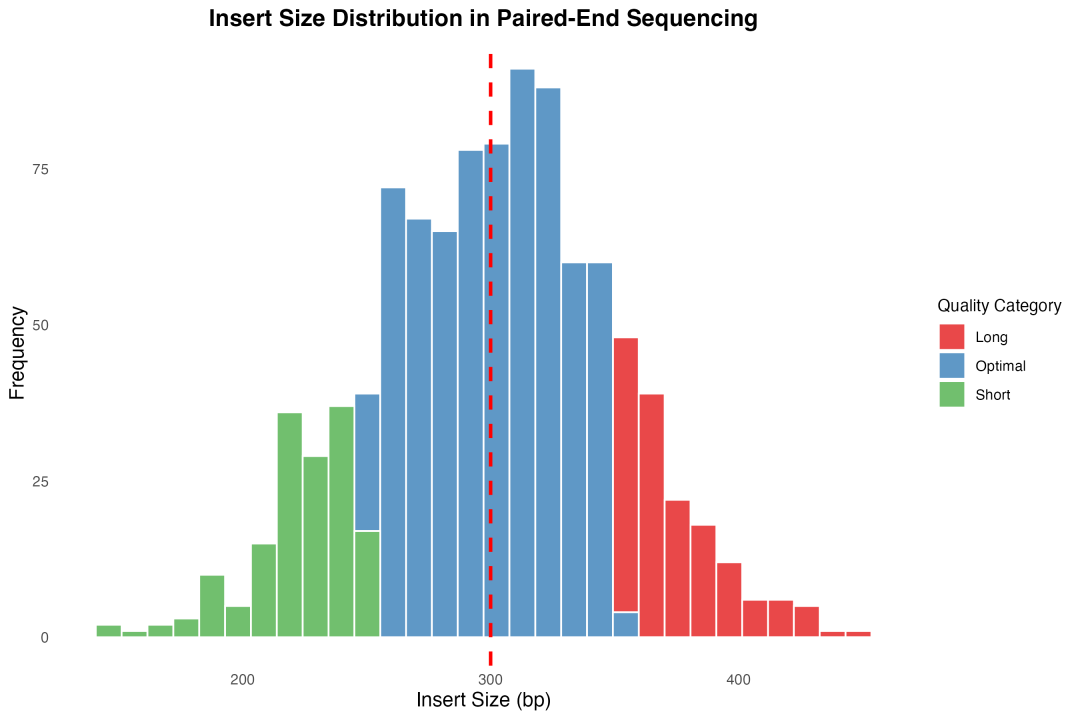 Insert Size Distribution in Paired-End Sequencing

Frequency

75

50

25

0

200

300

400

Insert Size (bp)

Quality Category

Long

Optimal

Short